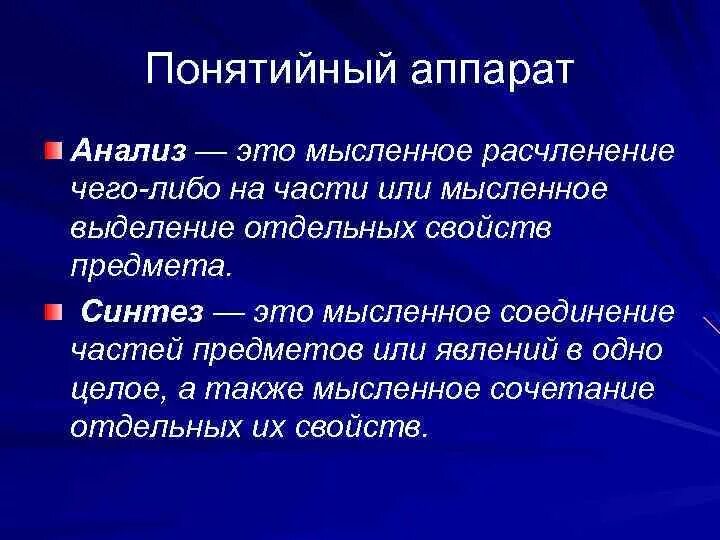 Понятийный аппарат

Анализ — это мысленное расчленение чего-либо на части или мысленное выделение отдельных свойств предмета.

Синтез — это мысленное соединение частей предметов или явлений в одно целое, а также мысленное сочетание отдельных их свойств.